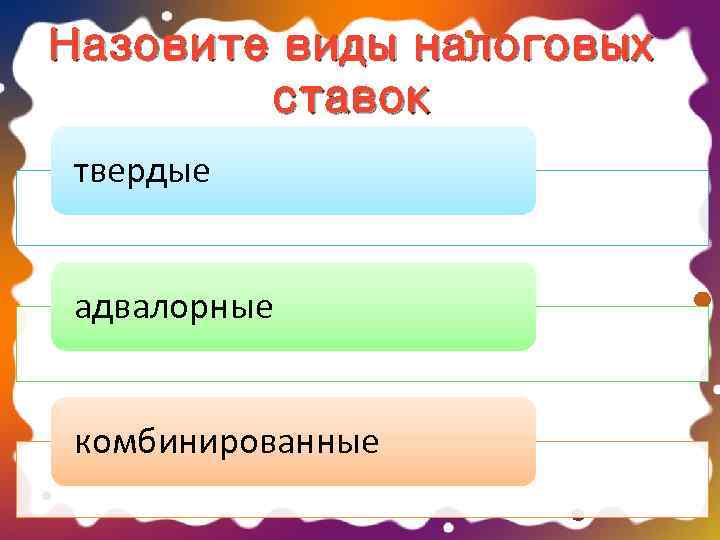 Назовите виды налоговых ставок

твердые

адвалорные

комбинированные